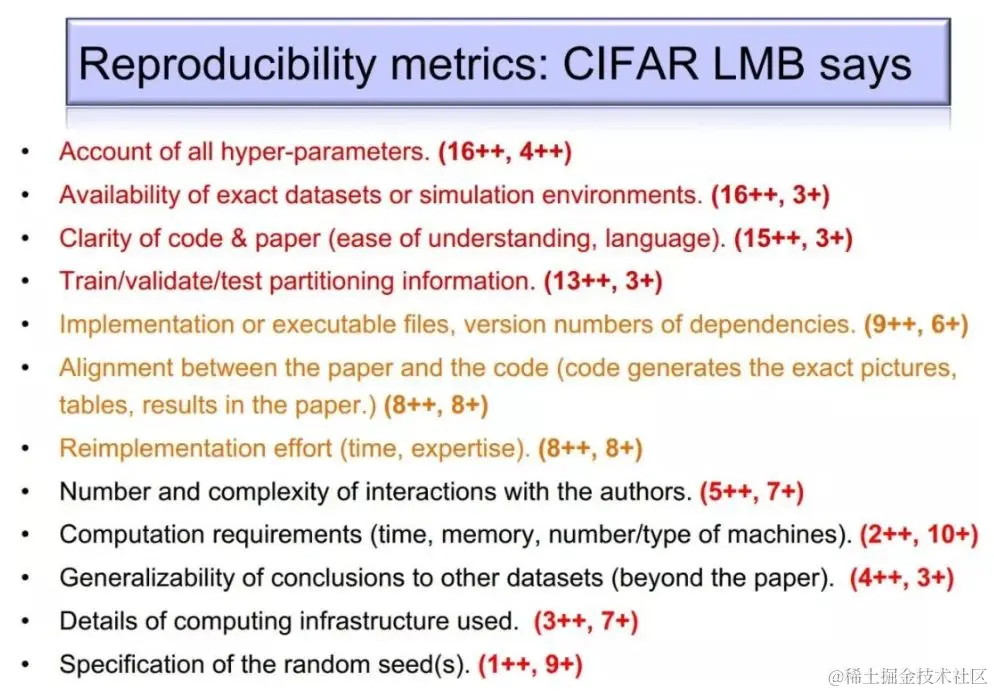 Reproducibility metrics: CIFAR LMB says

• Account of all hyper-parameters. (16++, 4++)
• Availability of exact datasets or simulation environments. (16++, 3+)
• Clarity of code & paper (ease of understanding, language). (15++, 3+)
• Train/validate/test partitioning information. (13++, 3+)
• Implementation or executable files, version numbers of dependencies. (9++, 6+)
• Alignment between the paper and the code (code generates the exact pictures, tables, results in the paper.) (8++, 8+)
• Reimplementation effort (time, expertise). (8++, 8+)
• Number and complexity of interactions with the authors. (5++, 7+)
• Computation requirements (time, memory, number/type of machines). (2++, 10+)
• Generalizability of conclusions to other datasets (beyond the paper). (4++, 3+)
• Details of computing infrastructure used. (3++, 7+)
• Specification of the random seed(s). (1++, 9+)

@稀土掘金技术社区